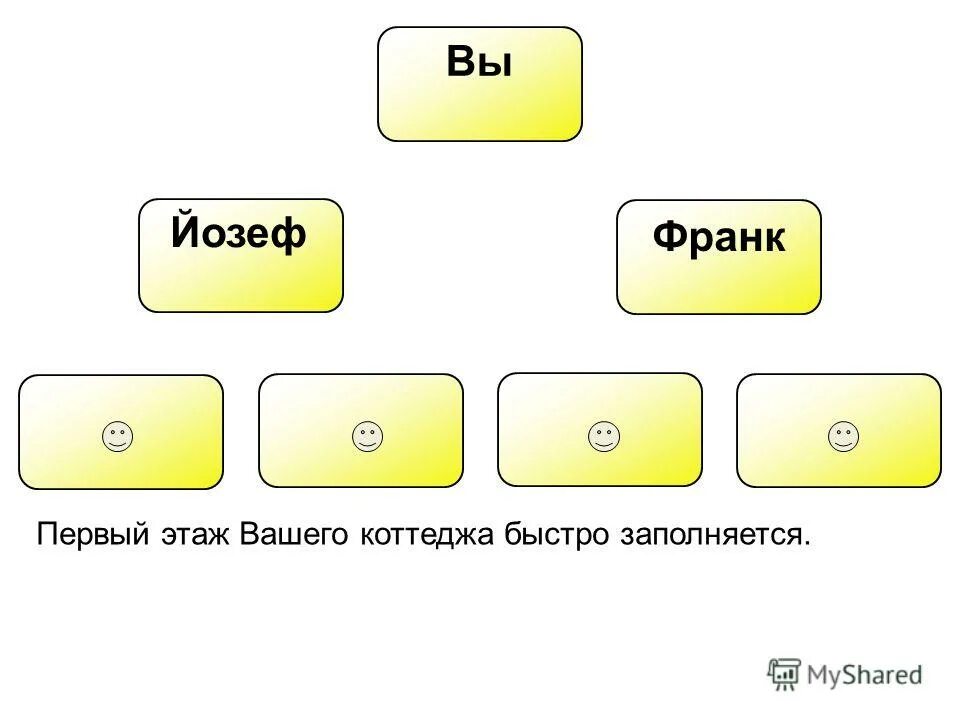 Вы

Йозеф

Франк

☺ ☺ ☺ ☺

Первый этаж Вашего коттеджа быстро заполняется.

MyShared